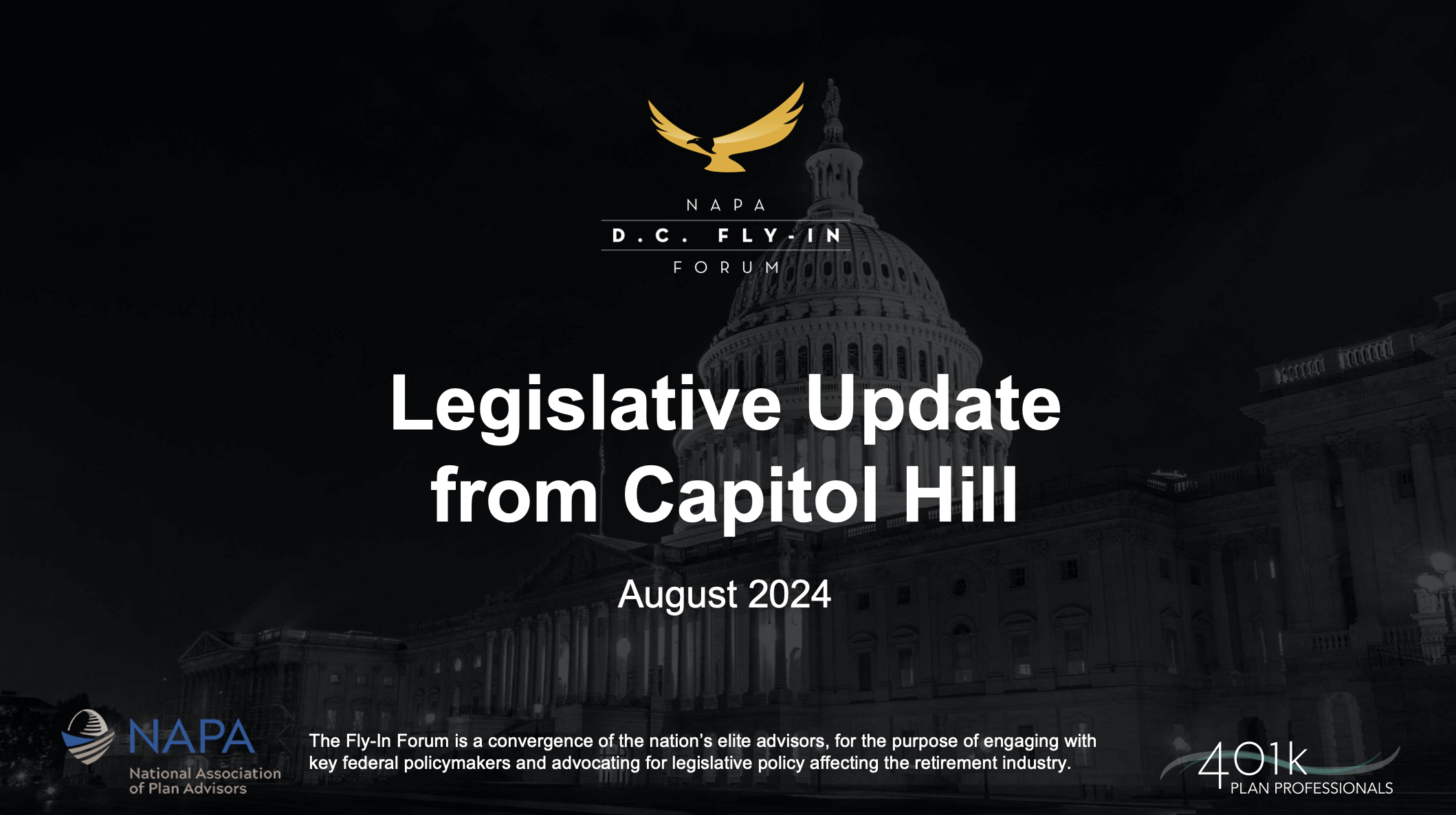 NAPA
D.C. FLY-IN
FORUM

Legislative Update from Capitol Hill

August 2024

NAPA
National Association of Plan Advisors

The Fly-In Forum is a convergence of the nation's elite advisors, for the purpose of engaging with key federal policymakers and advocating for legislative policy affecting the retirement industry.

401k
PLAN PROFESSIONALS